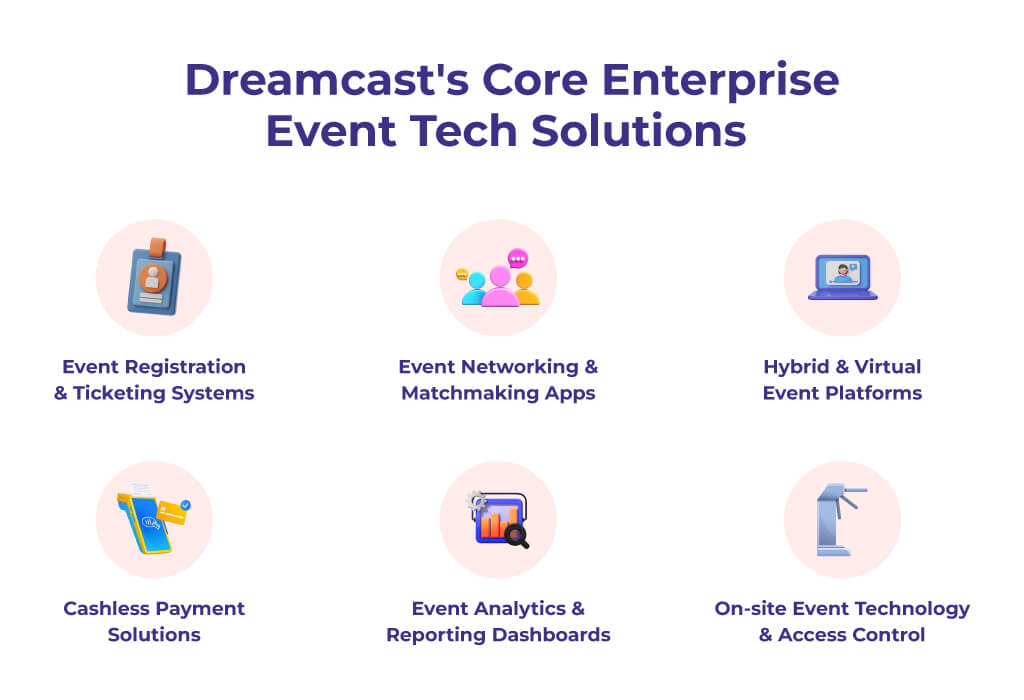 Dreamcast's Core Enterprise Event Tech Solutions

Event Registration & Ticketing Systems

Event Networking & Matchmaking Apps

Hybrid & Virtual Event Platforms

Cashless Payment Solutions

Event Analytics & Reporting Dashboards

On-site Event Technology & Access Control